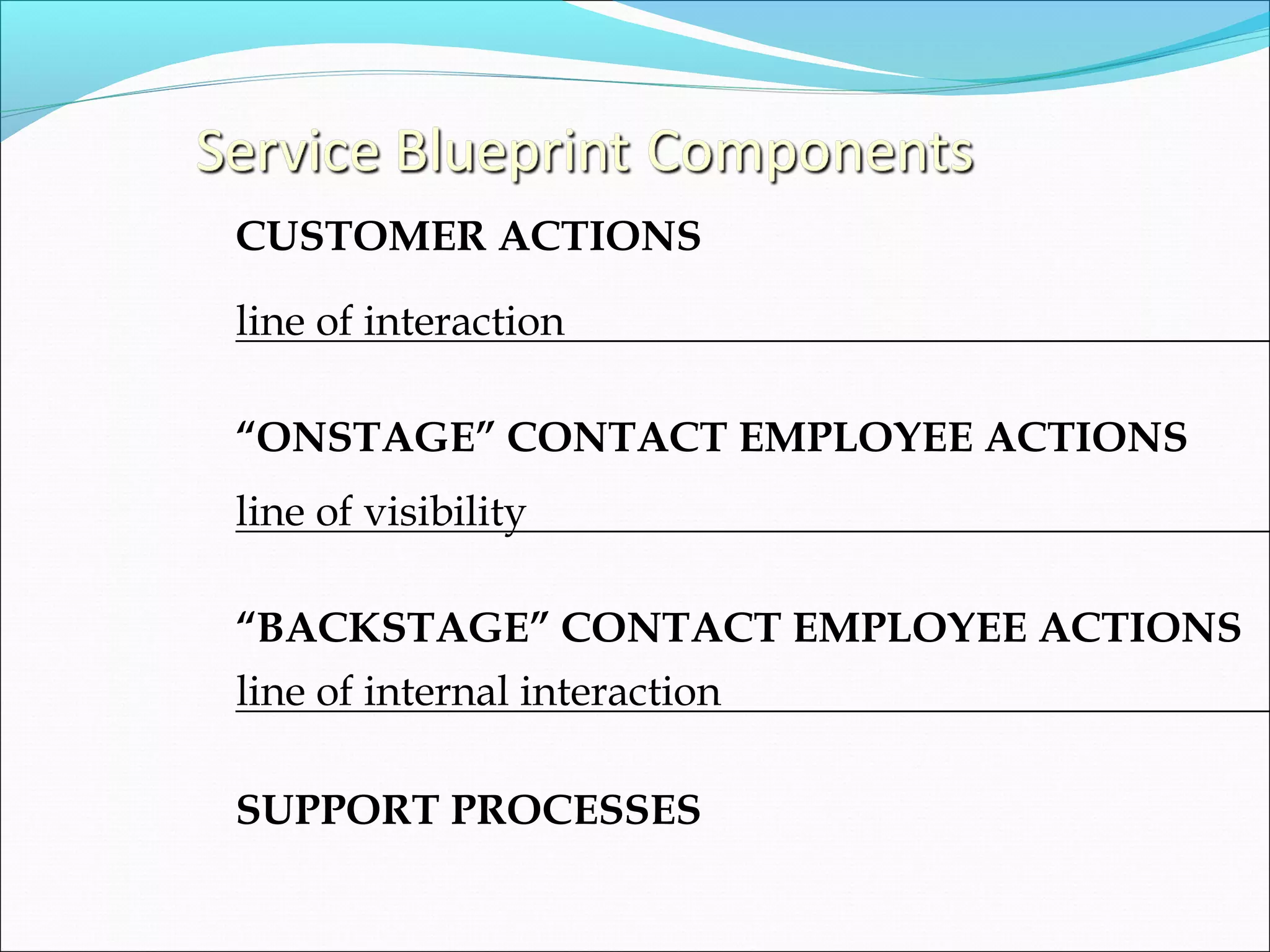 Service Blueprint Components

CUSTOMER ACTIONS

line of interaction

“ONSTAGE” CONTACT EMPLOYEE ACTIONS

line of visibility

“BACKSTAGE” CONTACT EMPLOYEE ACTIONS

line of internal interaction

SUPPORT PROCESSES